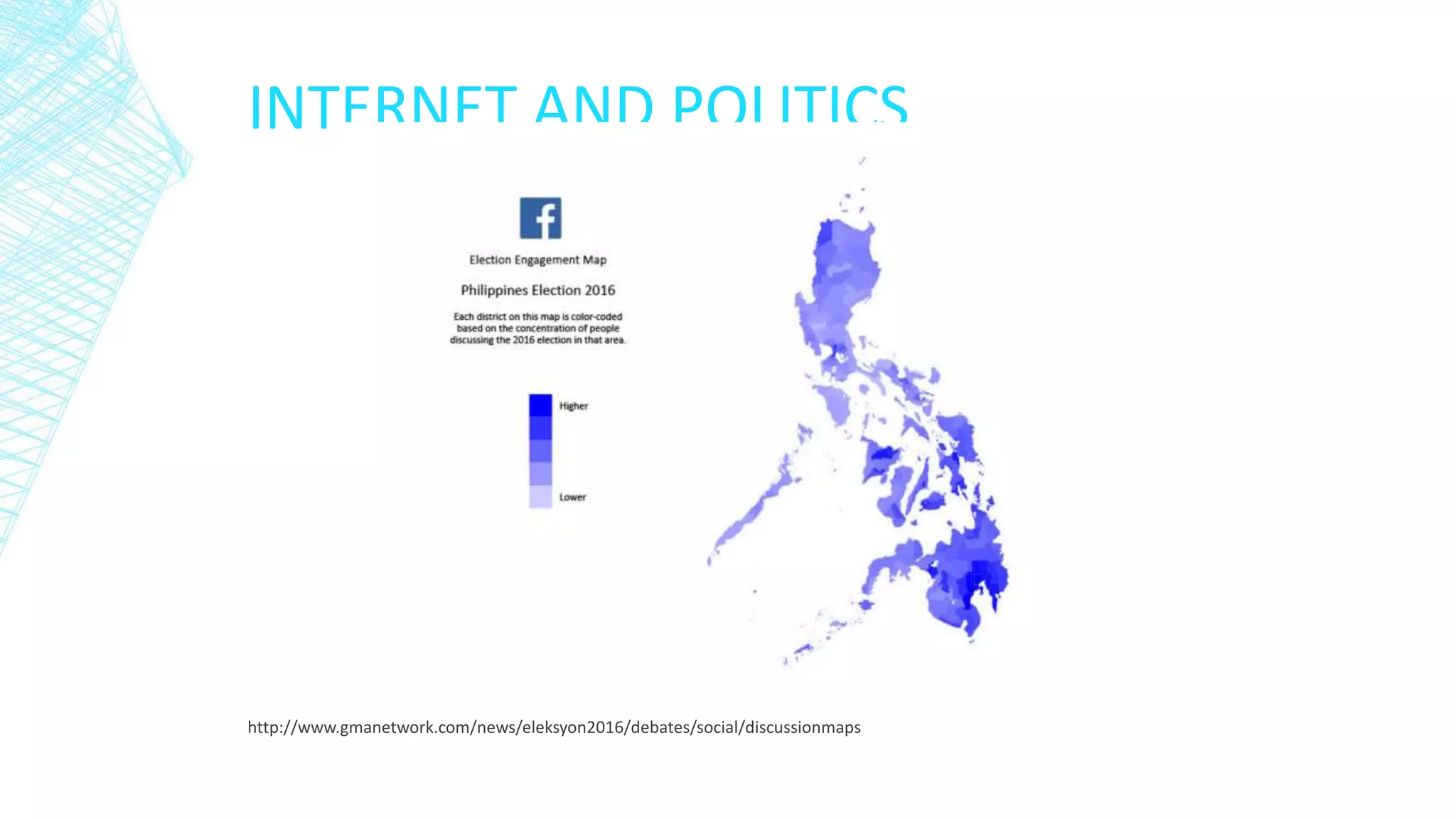 INTERNET AND POLITICS

f

Election Engagement Map

Philippines Election 2016

Each district on this map is color-coded based on the concentration of people discussing the 2016 election in that area.

Higher

Lower

http://www.gmanetwork.com/news/eleksyon2016/debates/social/discussionmaps